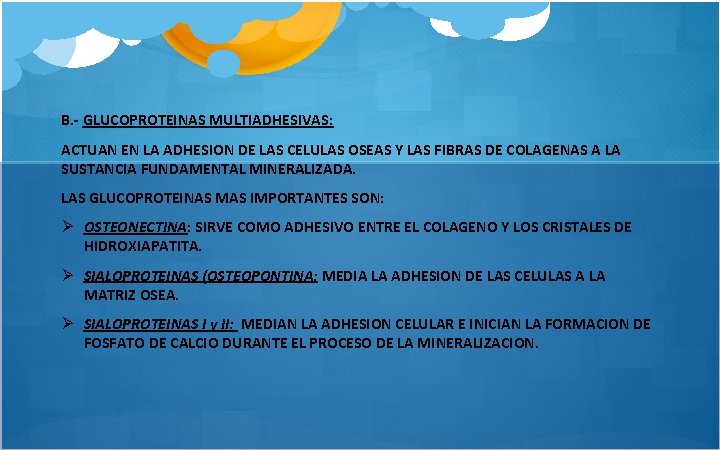 B.- GLUCOPROTEINAS MULTIADHESIVAS:

ACTUAN EN LA ADHESION DE LAS CELULAS OSEAS Y LAS FIBRAS DE COLAGENAS A LA SUSTANCIA FUNDAMENTAL MINERALIZADA.

LAS GLUCOPROTEINAS MAS IMPORTANTES SON:

➢ OSTEONECTINA: SIRVE COMO ADHESIVO ENTRE EL COLAGENO Y LOS CRISTALES DE HIDROXIAPATITA.

➢ SIALOPROTEINAS (OSTEOPONTINA: MEDIA LA ADHESION DE LAS CELULAS A LA MATRIZ OSEA.

➢ SIALOPROTEINAS I y II: MEDIAN LA ADHESION CELULAR E INICIAN LA FORMACION DE FOSFATO DE CALCIO DURANTE EL PROCESO DE LA MINERALIZACION.